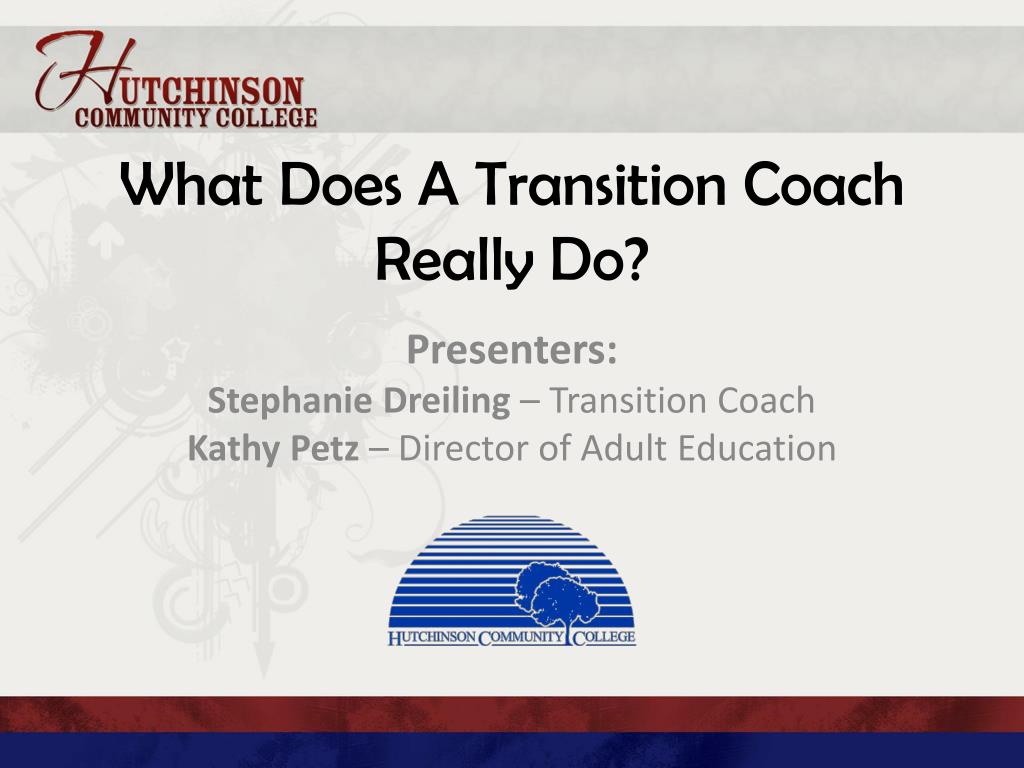 HUTCHINSON
COMMUNITY COLLEGE

What Does A Transition Coach Really Do?

Presenters:
Stephanie Dreiling – Transition Coach
Kathy Petz – Director of Adult Education

HUTCHINSON COMMUNITY COLLEGE